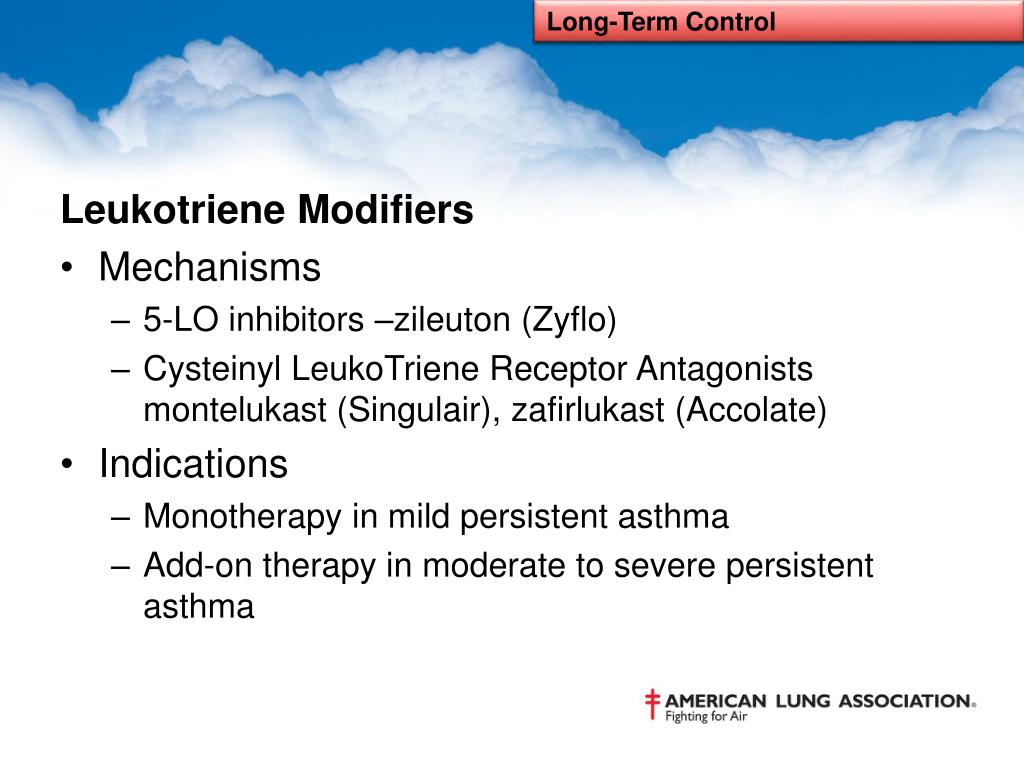 Long-Term Control

Leukotriene Modifiers

• Mechanisms
 – 5-LO inhibitors –zileuton (Zyflo)
 – Cysteinyl LeukoTriene Receptor Antagonists montelukast (Singulair), zafirlukast (Accolate)

• Indications
 – Monotherapy in mild persistent asthma
 – Add-on therapy in moderate to severe persistent asthma

AMERICAN LUNG ASSOCIATION®
Fighting for Air